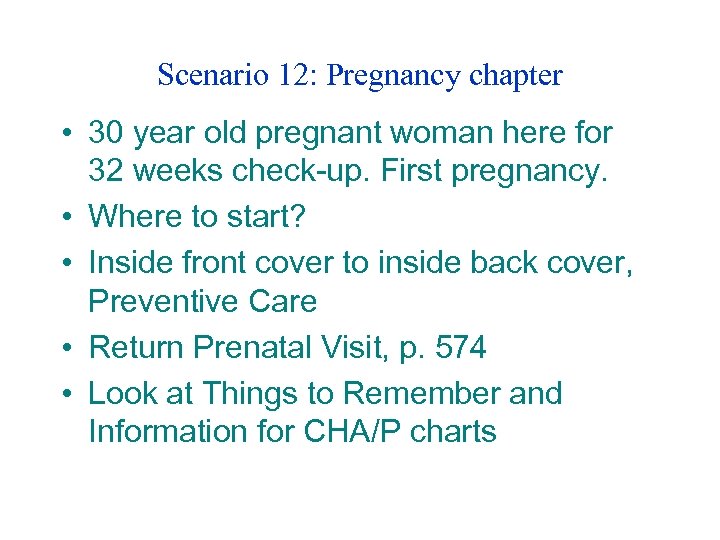 Scenario 12: Pregnancy chapter

• 30 year old pregnant woman here for 32 weeks check-up. First pregnancy.
• Where to start?
• Inside front cover to inside back cover, Preventive Care
• Return Prenatal Visit, p. 574
• Look at Things to Remember and Information for CHA/P charts